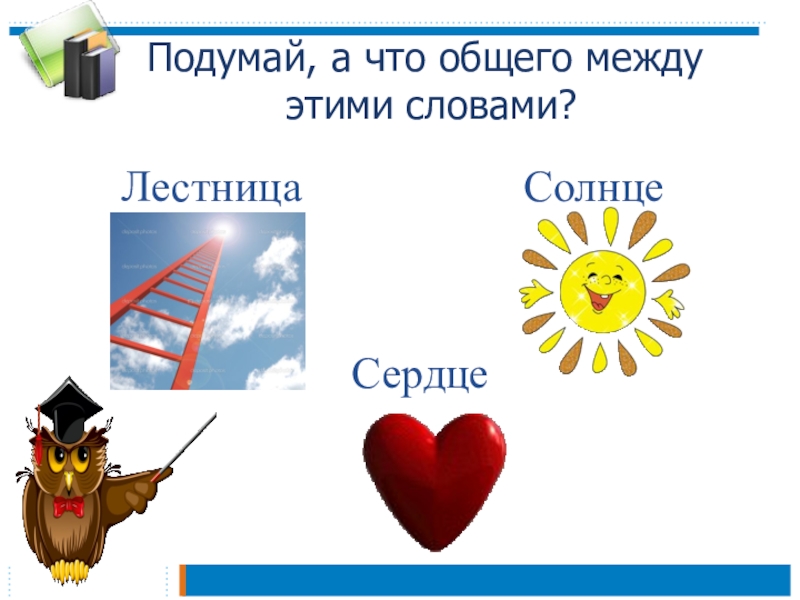 Подумай, а что общего между этими словами?

Лестница

Солнце

Сердце